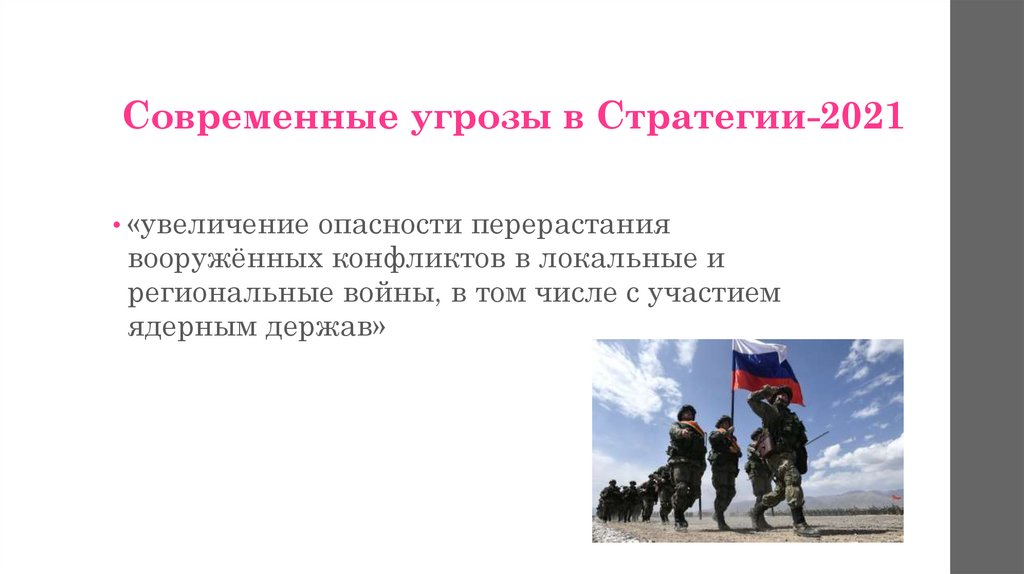 Современные угрозы в Стратегии-2021

• «увеличение опасности перерастания вооружённых конфликтов в локальные и региональные войны, в том числе с участием ядерным держав»